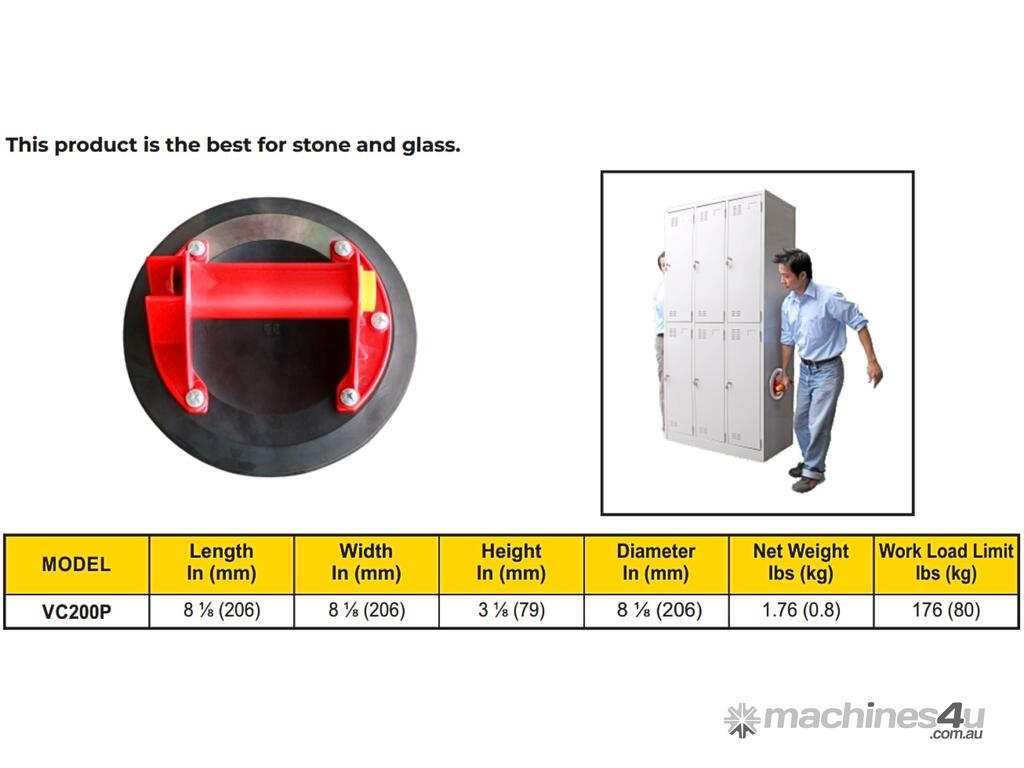 This product is the best for stone and glass.

| MODEL | Length In (mm) | Width In (mm) | Height In (mm) | Diameter In (mm) | Net Weight lbs (kg) | Work Load Limit lbs (kg) |
|---|---|---|---|---|---|---|
| VC200P | 8 ⅛ (206) | 8 ⅛ (206) | 3 ⅛ (79) | 8 ⅛ (206) | 1.76 (0.8) | 176 (80) |

machines4u .com.au